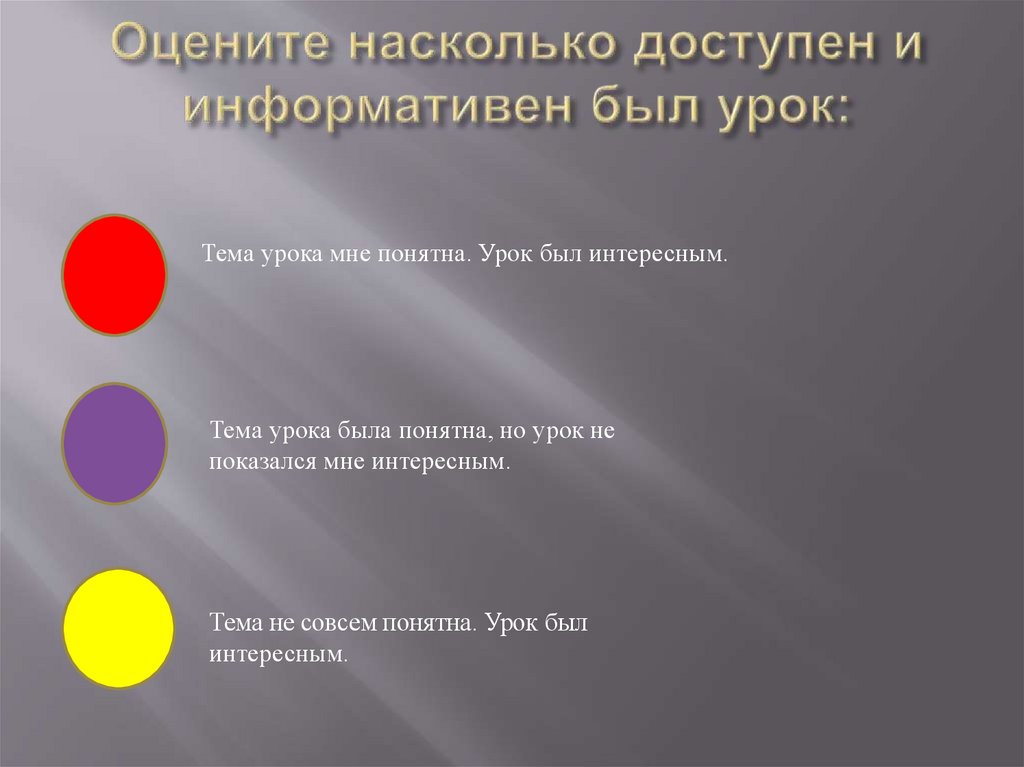 Оцените насколько доступен и информативен был урок:

Тема урока мне понятна. Урок был интересным.

Тема урока была понятна, но урок не показался мне интересным.

Тема не совсем понятна. Урок был интересным.